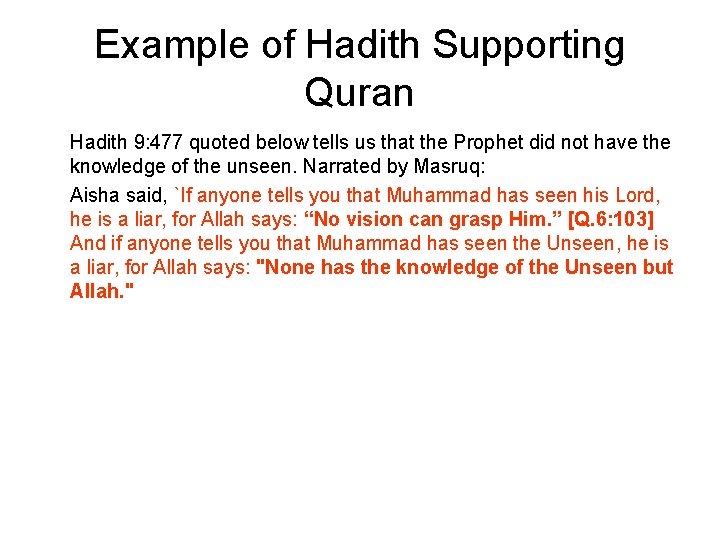 Example of Hadith Supporting Quran

Hadith 9:477 quoted below tells us that the Prophet did not have the knowledge of the unseen. Narrated by Masruq:

Aisha said, `If anyone tells you that Muhammad has seen his Lord, he is a liar, for Allah says: “No vision can grasp Him.” [Q.6:103] And if anyone tells you that Muhammad has seen the Unseen, he is a liar, for Allah says: "None has the knowledge of the Unseen but Allah."